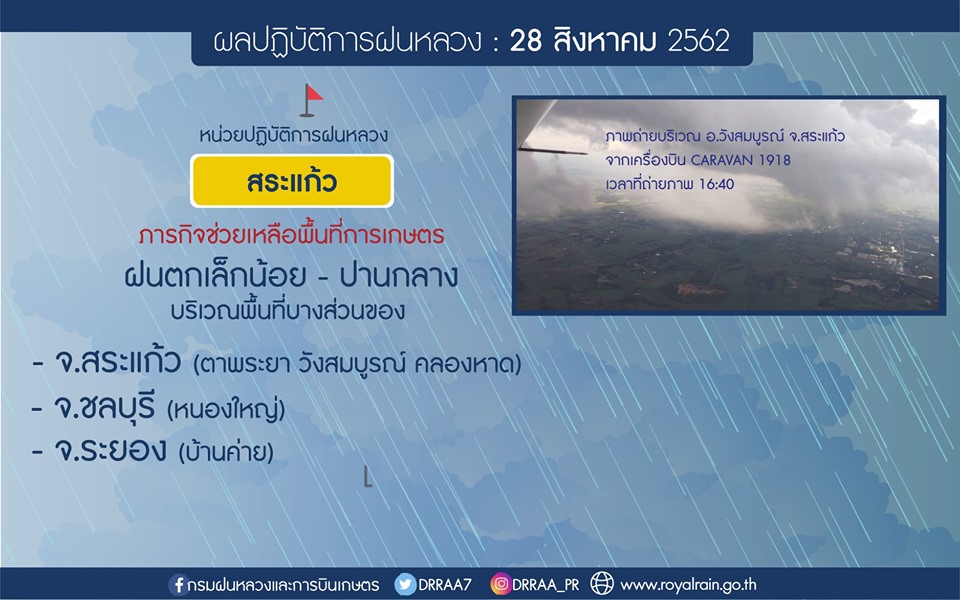 ผลปฏิบัติการฝนหลวง : 28 สิงหาคม 2562

หน่วยปฏิบัติการฝนหลวง

สระแก้ว

ภารกิจช่วยเหลือพื้นที่การเกษตร

ฝนตกเล็กน้อย - ปานกลาง

บริเวณพื้นที่บางส่วนของ

- จ.สระแก้ว (ตาพระยา วังสมบูรณ์ คลองหาด)
- จ.ชลบุรี (หนองใหญ่)
- จ.ระยอง (บ้านค่าย)

ภาพถ่ายบริเวณ อ.วังสมบูรณ์ จ.สระแก้ว
จากเครื่องบิน CARAVAN 1918
เวลาที่ถ่ายภาพ 16:40

กรมฝนหลวงและการบินเกษตร DRRAA7 DRRAA_PR www.royalrain.go.th